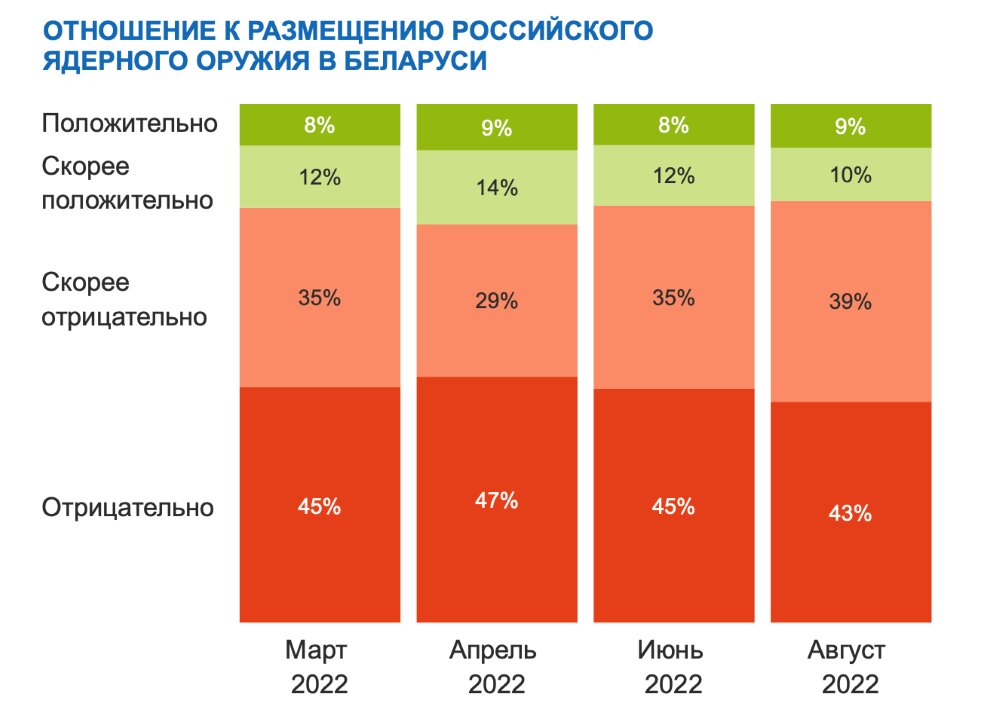 ОТНОШЕНИЕ К РАЗМЕЩЕНИЮ РОССИЙСКОГО ЯДЕРНОГО ОРУЖИЯ В БЕЛАРУСИ

|  | Март 2022 | Апрель 2022 | Июнь 2022 | Август 2022 |
|---|---|---|---|---|
| Положительно | 8% | 9% | 8% | 9% |
| Скорее положительно | 12% | 14% | 12% | 10% |
| Скорее отрицательно | 35% | 29% | 35% | 39% |
| Отрицательно | 45% | 47% | 45% | 43% |